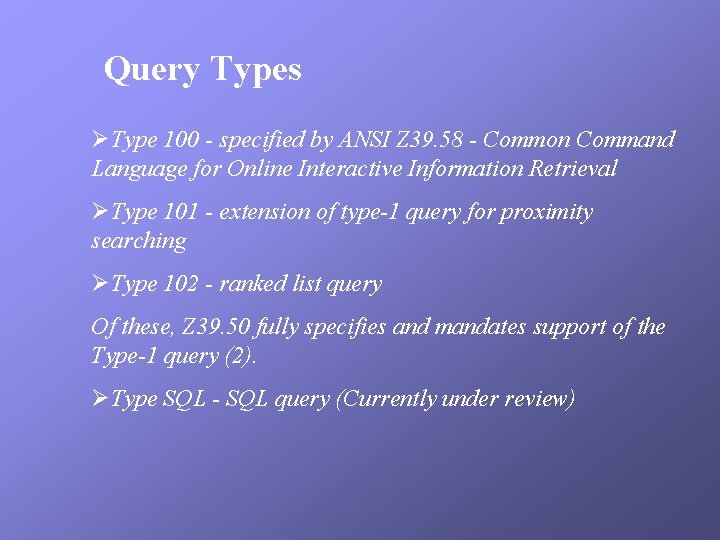 Query Types

➢Type 100 - specified by ANSI Z39.58 - Common Command Language for Online Interactive Information Retrieval

➢Type 101 - extension of type-1 query for proximity searching

➢Type 102 - ranked list query

Of these, Z39.50 fully specifies and mandates support of the Type-1 query (2).

➢Type SQL - SQL query (Currently under review)